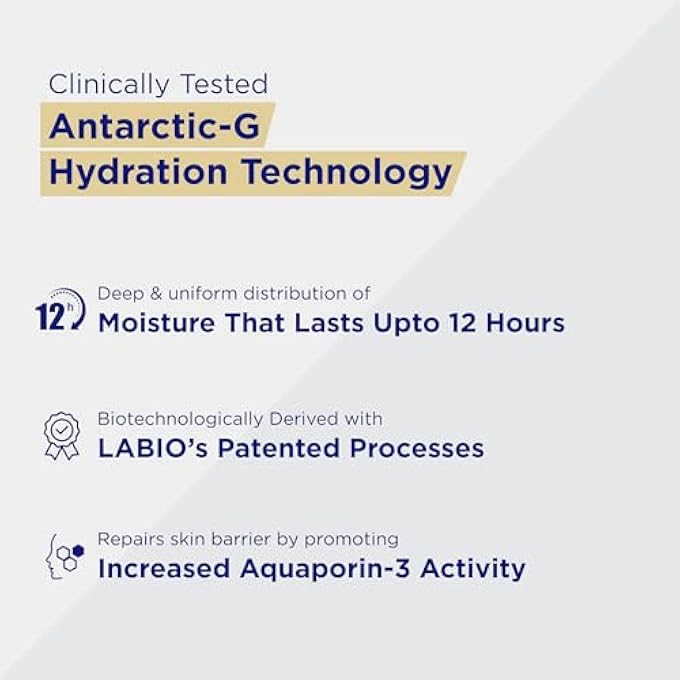 Clinically Tested
Antarctic-G
Hydration Technology

12h

Deep & uniform distribution of
Moisture That Lasts Upto 12 Hours

Biotechnologically Derived with
LABIO's Patented Processes

Repairs skin barrier by promoting
Increased Aquaporin-3 Activity